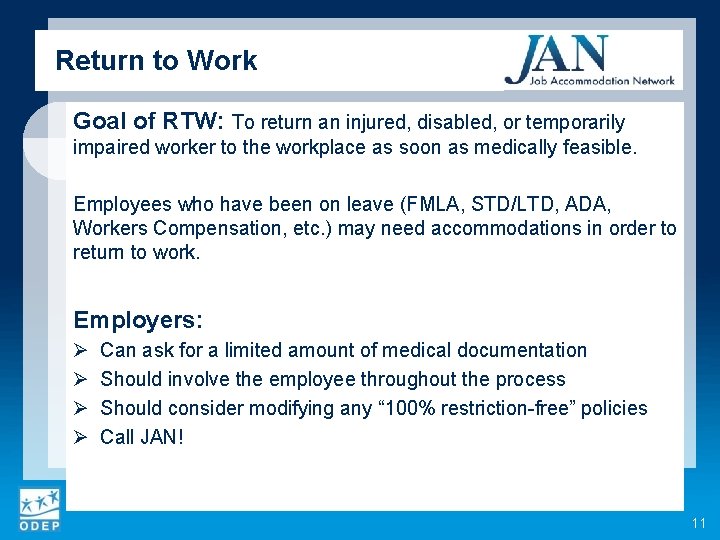 Return to Work

JAN
Job Accommodation Network

Goal of RTW: To return an injured, disabled, or temporarily impaired worker to the workplace as soon as medically feasible.

Employees who have been on leave (FMLA, STD/LTD, ADA, Workers Compensation, etc.) may need accommodations in order to return to work.

Employers:
➢ Can ask for a limited amount of medical documentation
➢ Should involve the employee throughout the process
➢ Should consider modifying any “100% restriction-free” policies
➢ Call JAN!

ODEP

11